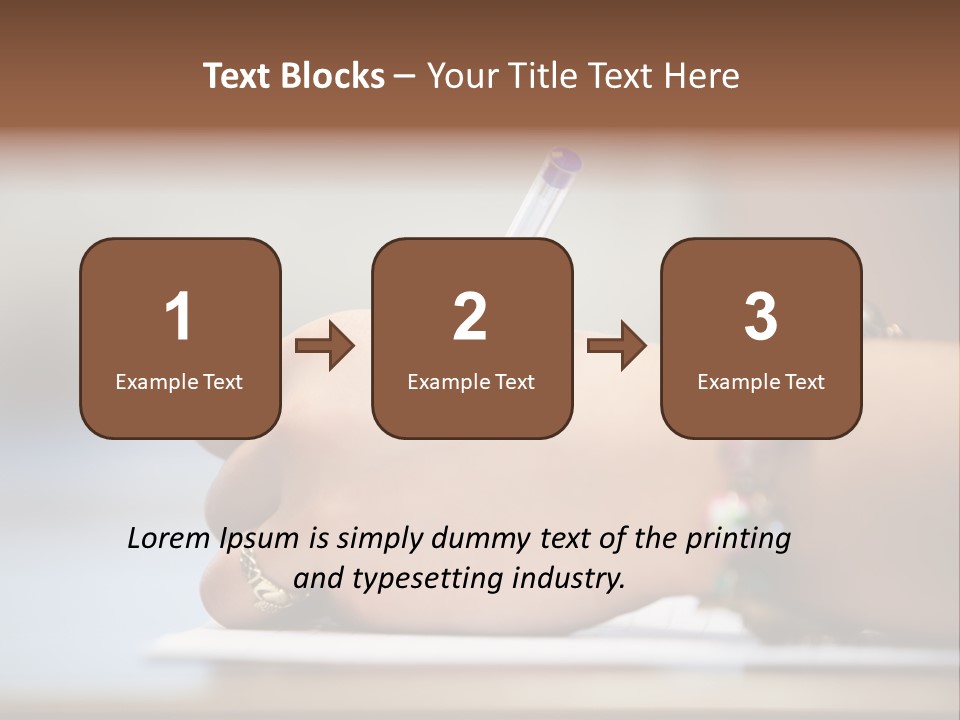 Text Blocks – Your Title Text Here

1
Example Text

2
Example Text

3
Example Text

Lorem Ipsum is simply dummy text of the printing and typesetting industry.